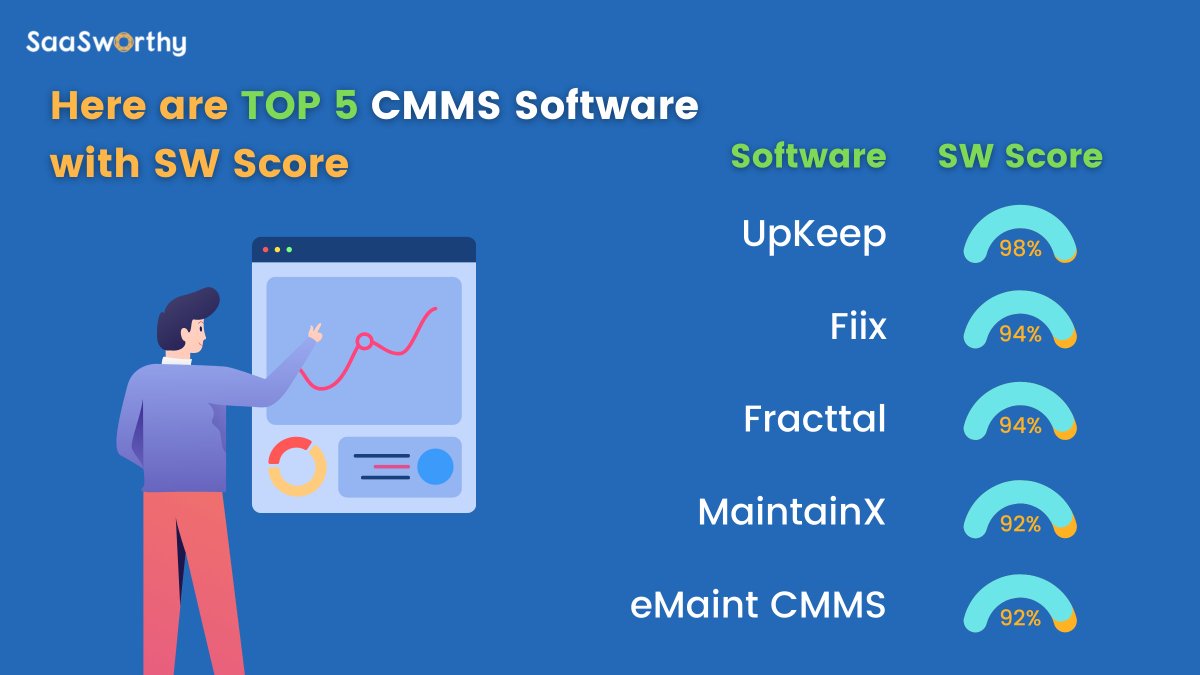 SaaSworthy

Here are TOP 5 CMMS Software with SW Score

| Software | SW Score |
|---|---|
| UpKeep | 98% |
| Fiix | 94% |
| Fracttal | 94% |
| MaintainX | 92% |
| eMaint CMMS | 92% |